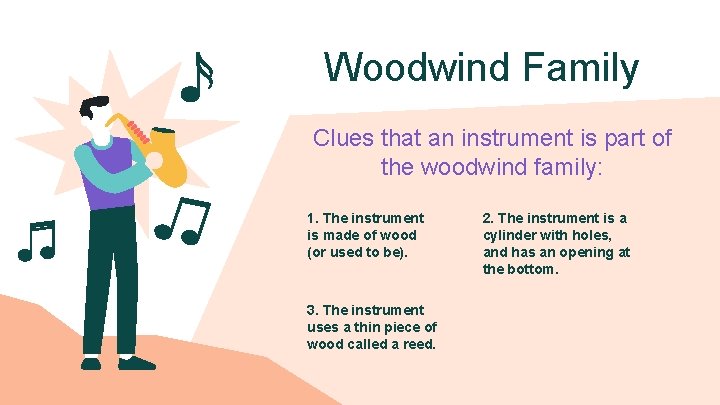 Woodwind Family

Clues that an instrument is part of the woodwind family:

1. The instrument is made of wood (or used to be).

2. The instrument is a cylinder with holes, and has an opening at the bottom.

3. The instrument uses a thin piece of wood called a reed.